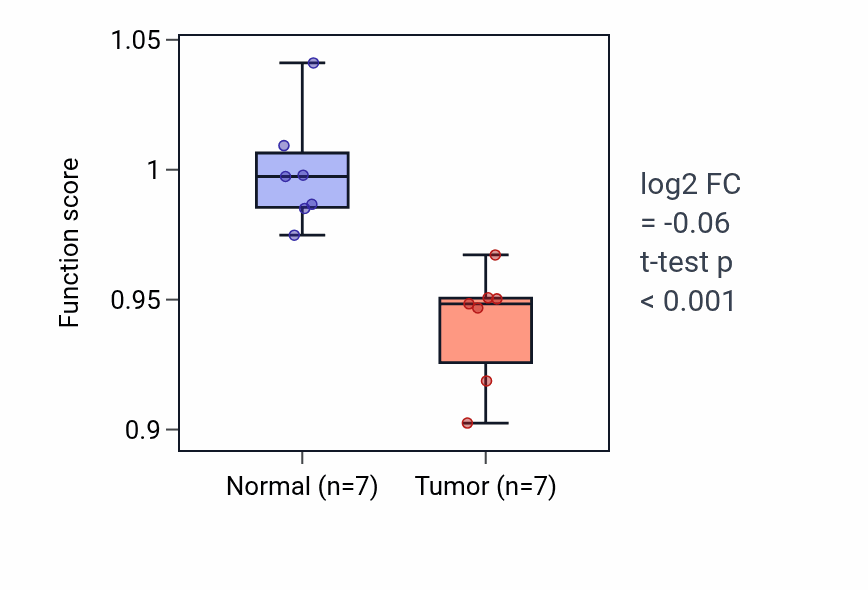 Function score

1.05
1
0.95
0.9

Normal (n=7)
Tumor (n=7)

log2 FC
= -0.06
t-test p
< 0.001